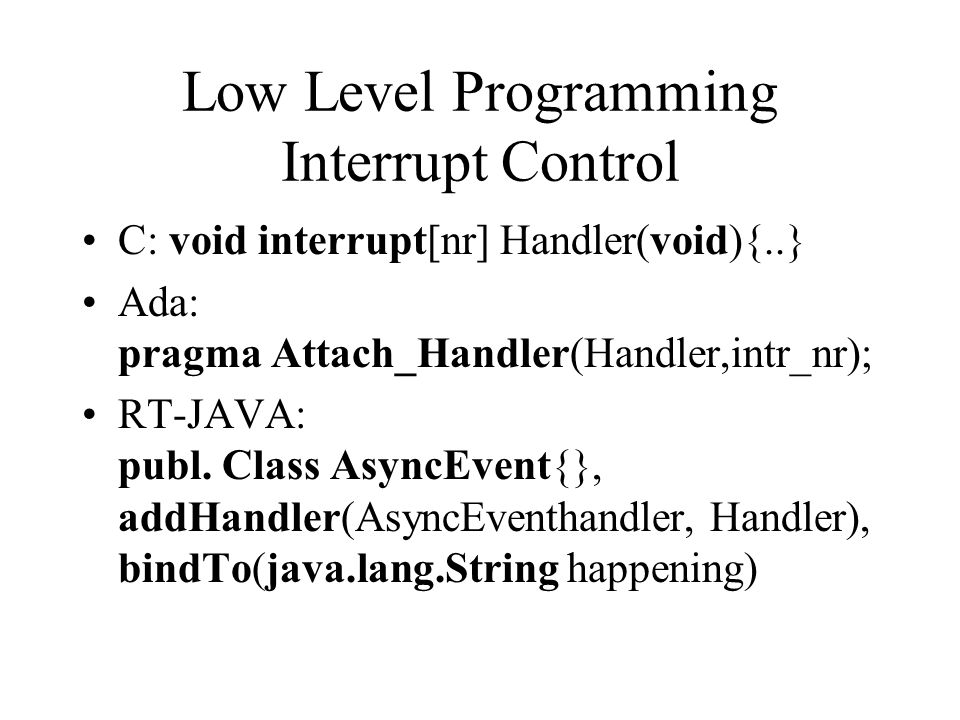 Low Level Programming
Interrupt Control

• C: void interrupt[nr] Handler(void){..}

• Ada:
pragma Attach_Handler(Handler,intr_nr);

• RT-JAVA:
publ. Class AsyncEvent{},
addHandler(AsyncEventhandler, Handler),
bindTo(java.lang.String happening)